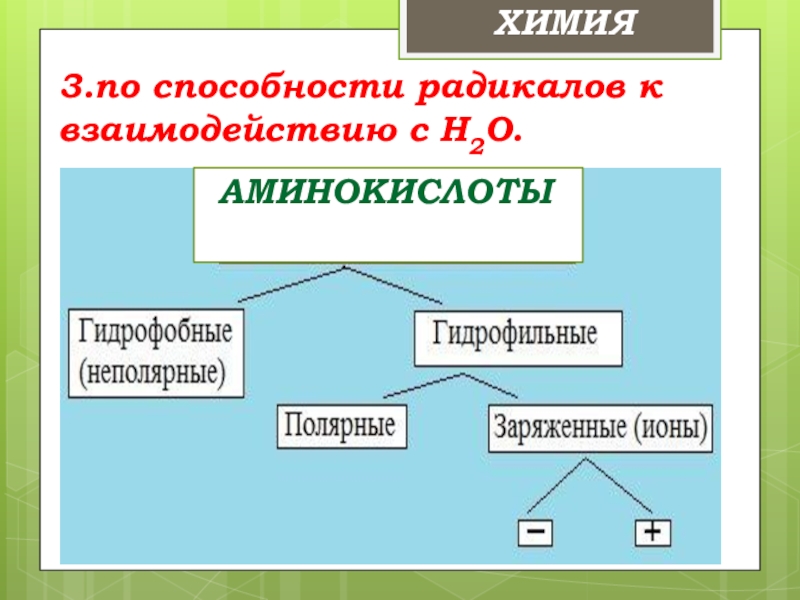 ХИМИЯ

3.по способности радикалов к взаимодействию с $H_2O$.

АМИНОКИСЛОТЫ

Гидрофобные (неполярные)

Гидрофильные

Полярные

Заряженные (ионы)

−

+